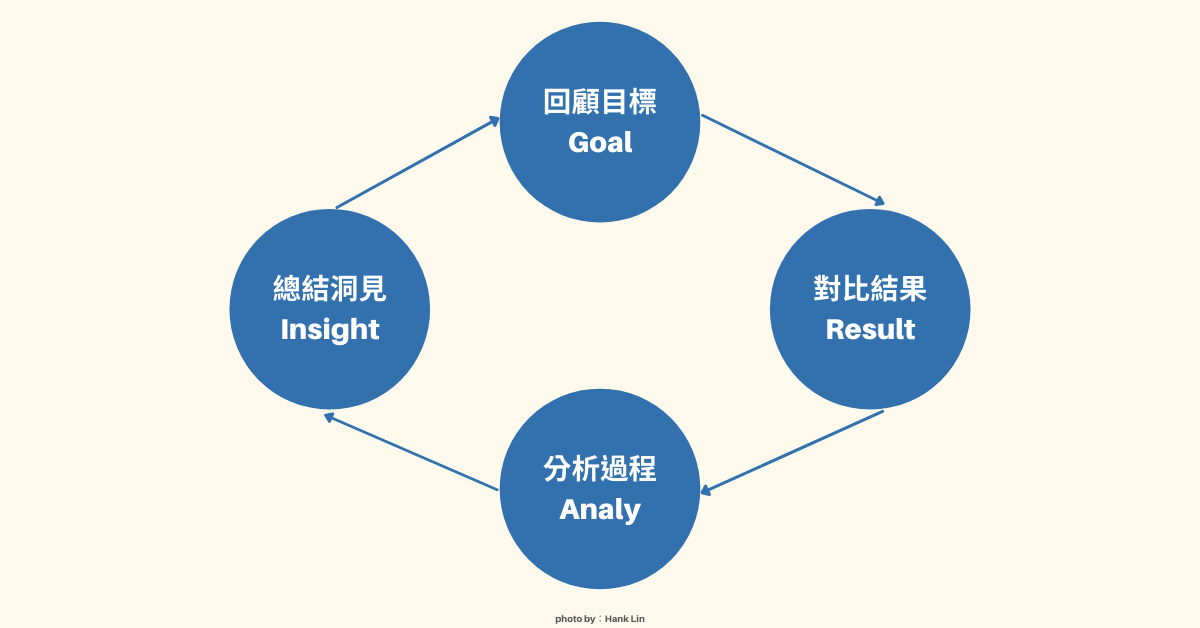 回顧目標
Goal

對比結果
Result

分析過程
Analy

總結洞見
Insight

photo by：Hank Lin